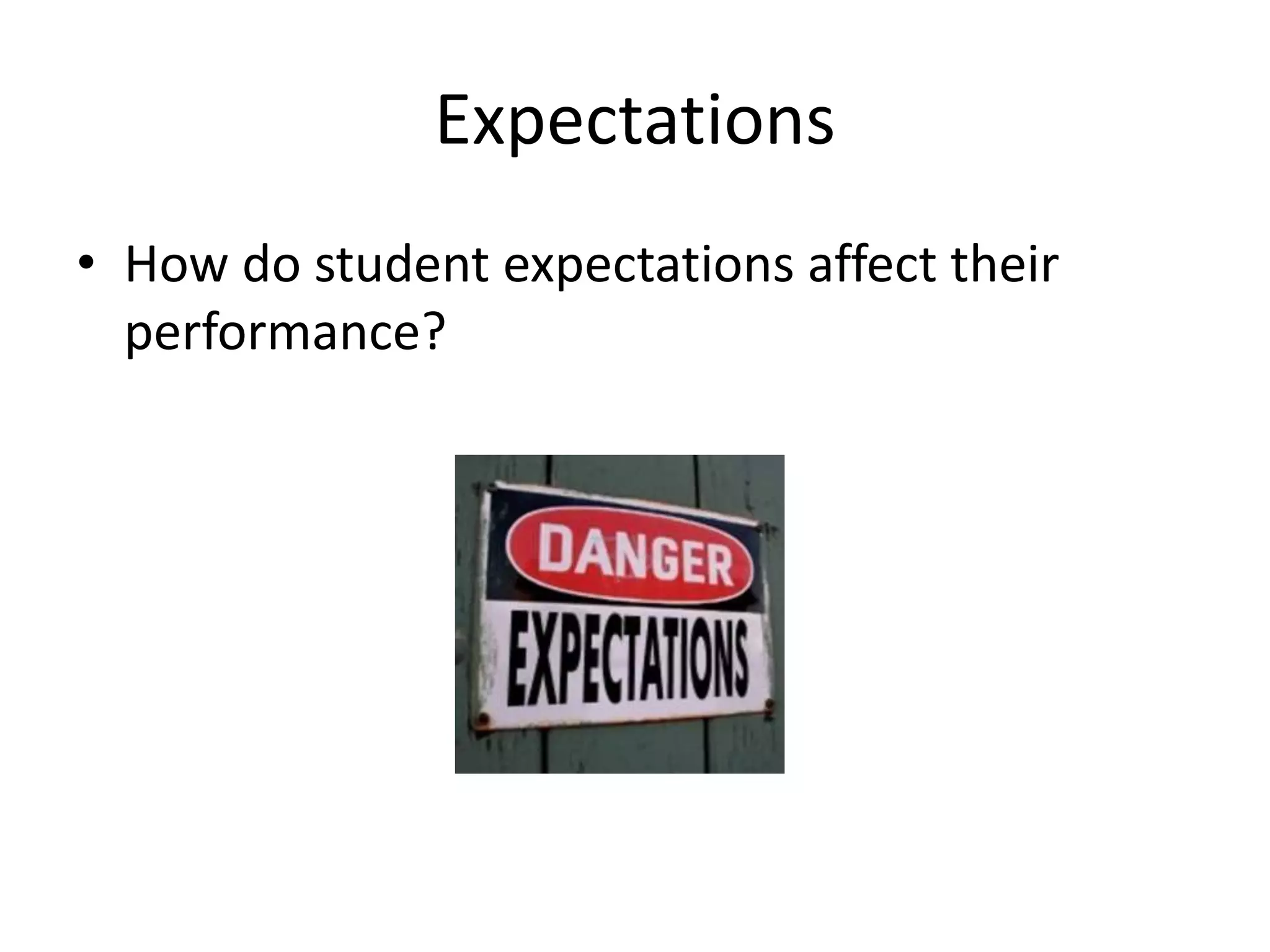 Expectations

• How do student expectations affect their performance?

DANGER
EXPECTATIONS